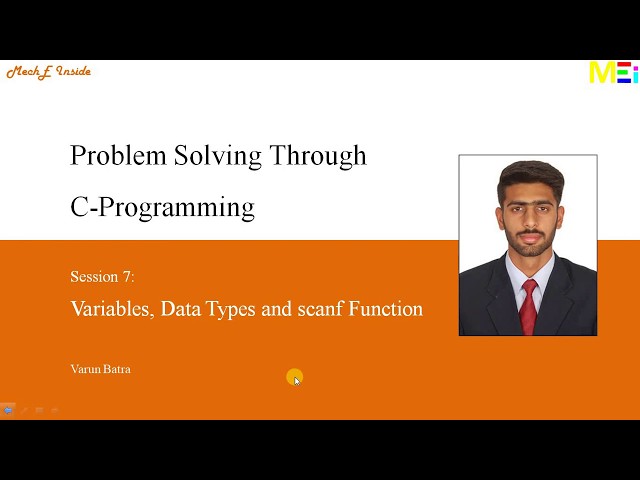 MechE Inside

MEi

Problem Solving Through

C-Programming

Session 7:

Variables, Data Types and scanf Function

Varun Batra